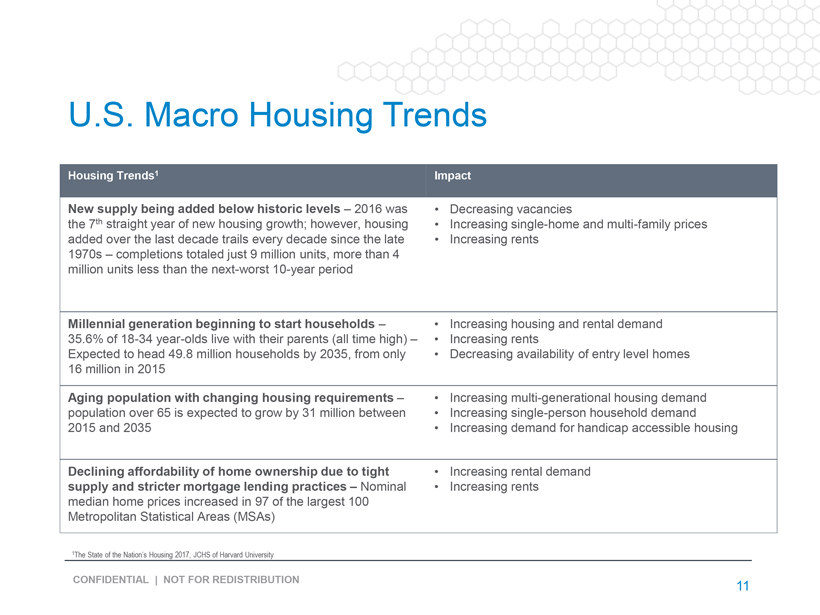 U.S. Macro Housing Trends

| Housing Trends$^1$ | Impact |
|---|---|
| New supply being added below historic levels – 2016 was the 7$^{th}$ straight year of new housing growth; however, housing added over the last decade trails every decade since the late 1970s – completions totaled just 9 million units, more than 4 million units less than the next-worst 10-year period | • Decreasing vacancies • Increasing single-home and multi-family prices • Increasing rents |
| Millennial generation beginning to start households – 35.6% of 18-34 year-olds live with their parents (all time high) – Expected to head 49.8 million households by 2035, from only 16 million in 2015 | • Increasing housing and rental demand • Increasing rents • Decreasing availability of entry level homes |
| Aging population with changing housing requirements – population over 65 is expected to grow by 31 million between 2015 and 2035 | • Increasing multi-generational housing demand • Increasing single-person household demand • Increasing demand for handicap accessible housing |
| Declining affordability of home ownership due to tight supply and stricter mortgage lending practices – Nominal median home prices increased in 97 of the largest 100 Metropolitan Statistical Areas (MSAs) | • Increasing rental demand • Increasing rents |

$^1$The State of the Nation's Housing 2017, JCHS of Harvard University

CONFIDENTIAL | NOT FOR REDISTRIBUTION

11